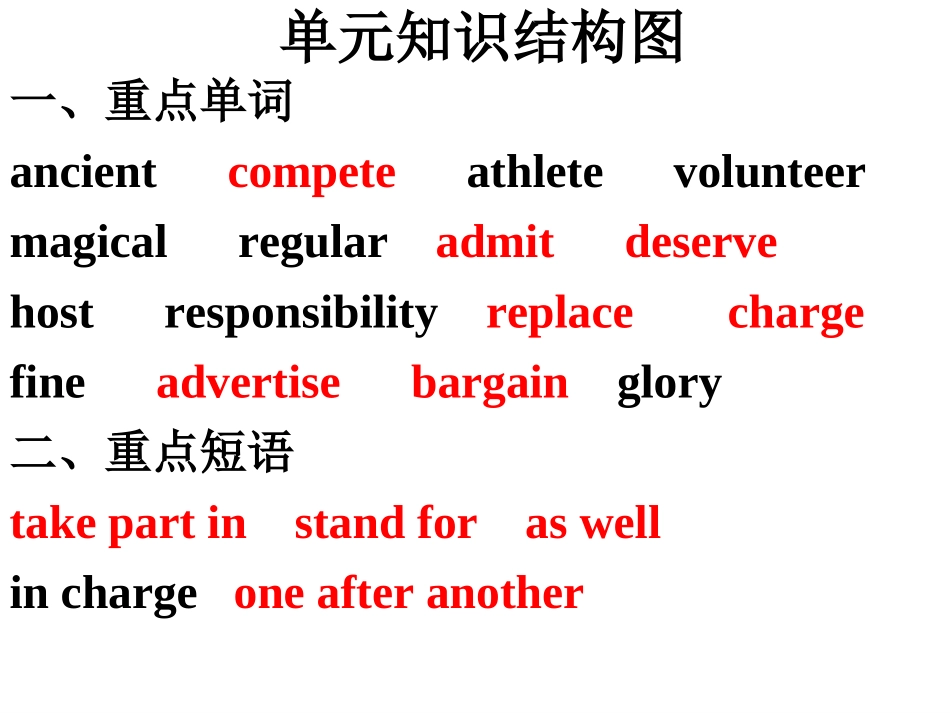 单元知识结构图

一、重点单词

ancient compete athlete volunteer

magical regular admit deserve

host responsibility replace charge

fine advertise bargain glory

二、重点短语

take part in stand for as well

in charge one after another